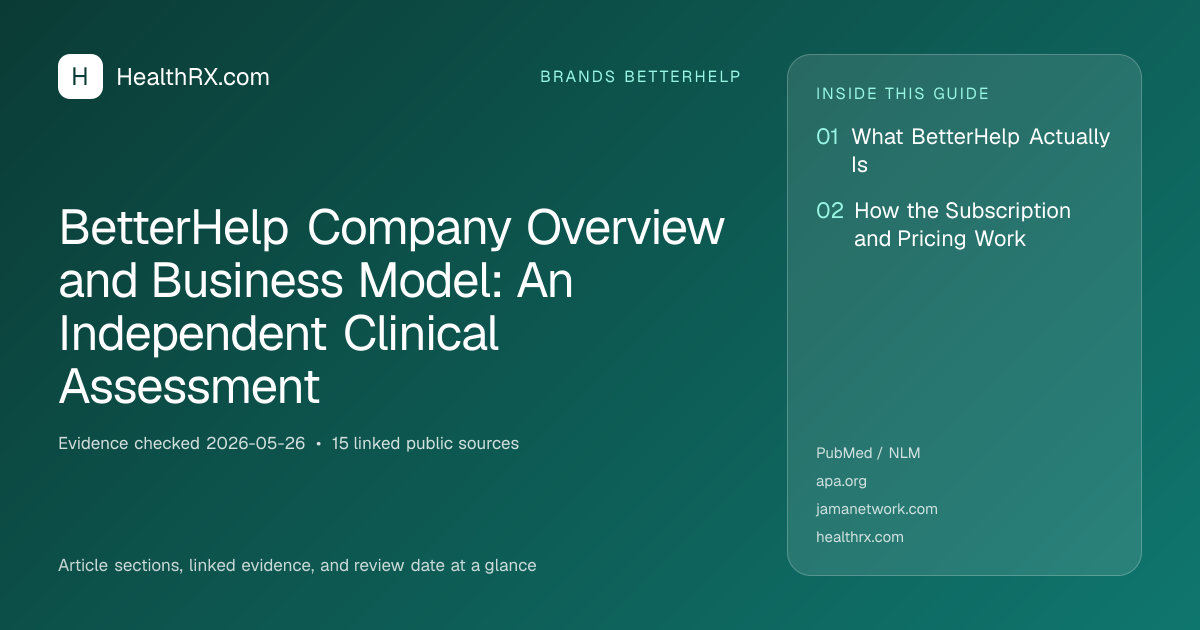 H HealthRX.com

BRANDS BETTERHELP

BetterHelp Company Overview and Business Model: An Independent Clinical Assessment

Evidence checked 2026-05-26 • 15 linked public sources

Article sections, linked evidence, and review date at a glance

INSIDE THIS GUIDE

01 What BetterHelp Actually Is

02 How the Subscription and Pricing Work

PubMed / NLM
apa.org
jamanetwork.com
healthrx.com